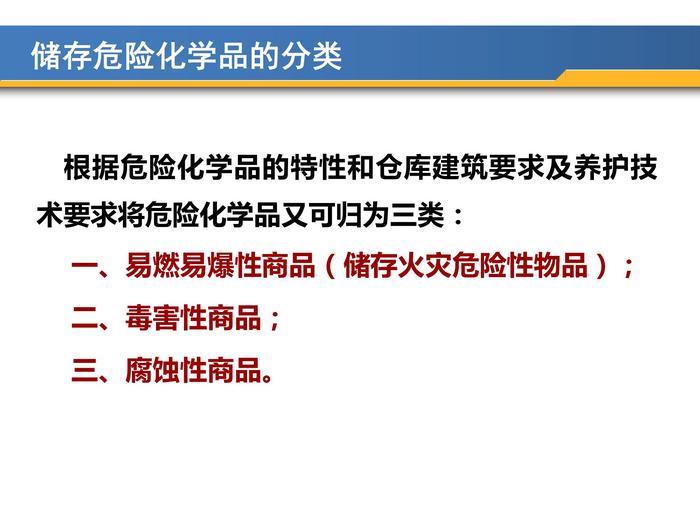 储存危险化学品的分类

根据危险化学品的特性和仓库建筑要求及养护技术要求将危险化学品又可归为三类：

一、易燃易爆性商品（储存火灾危险性物品）；

二、毒害性商品；

三、腐蚀性商品。